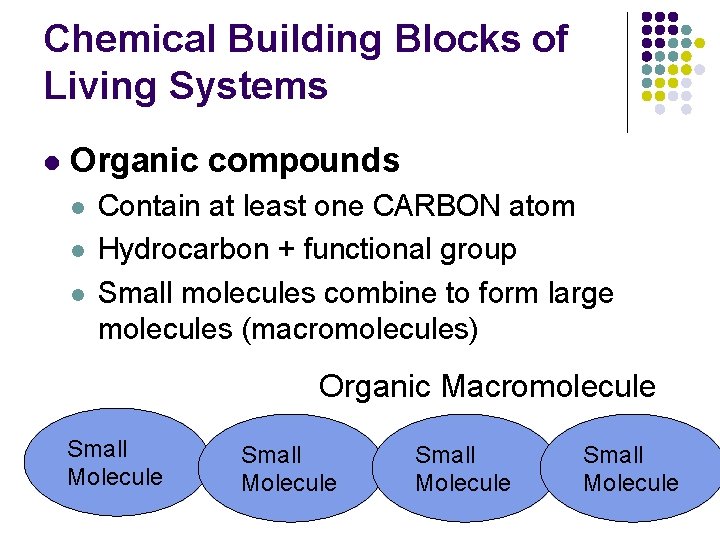 Chemical Building Blocks of Living Systems

Organic compounds

Contain at least one CARBON atom

Hydrocarbon + functional group

Small molecules combine to form large molecules (macromolecules)

Organic Macromolecule

Small Molecule

Small Molecule

Small Molecule

Small Molecule